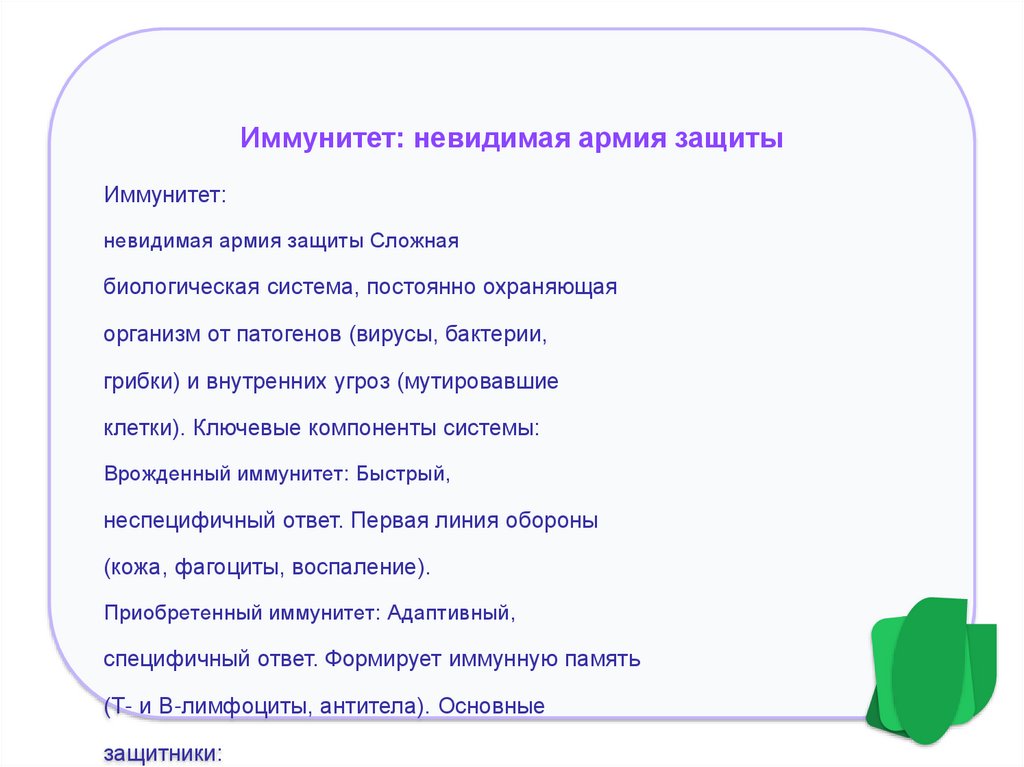 Иммунитет: невидимая армия защиты

Иммунитет:

невидимая армия защиты Сложная биологическая система, постоянно охраняющая организм от патогенов (вирусы, бактерии, грибки) и внутренних угроз (мутировавшие клетки). Ключевые компоненты системы:

Врожденный иммунитет: Быстрый, неспецифичный ответ. Первая линия обороны (кожа, фагоциты, воспаление).

Приобретенный иммунитет: Адаптивный, специфичный ответ. Формирует иммунную память (Т- и В-лимфоциты, антитела). Основные защитники: